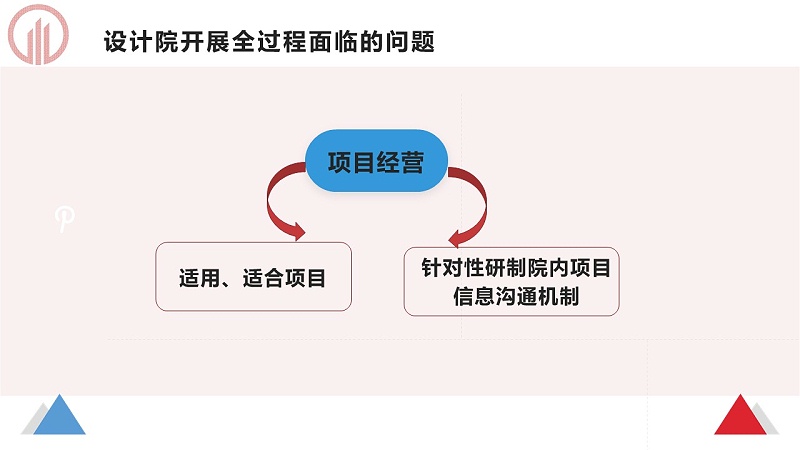 设计院开展全过程面临的问题

项目经营

适用、适合项目

针对性研制院内项目信息沟通机制